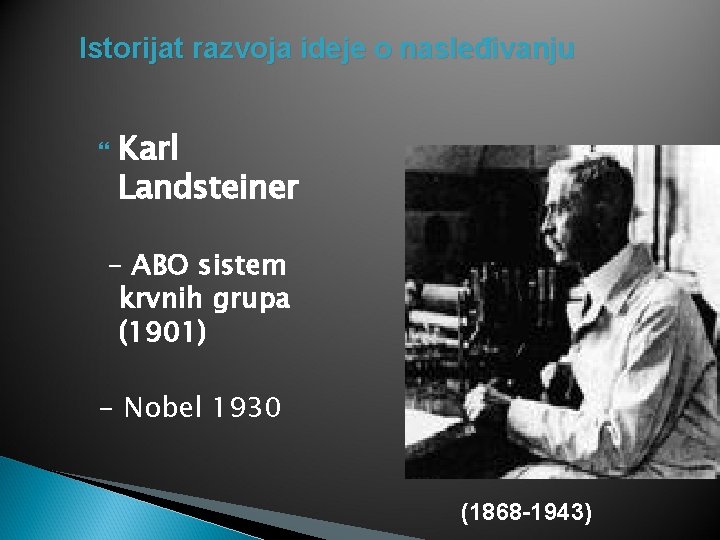 Istorijat razvoja ideje o nasleđivanju

Karl Landsteiner

– ABO sistem krvnih grupa (1901)

– Nobel 1930

(1868-1943)